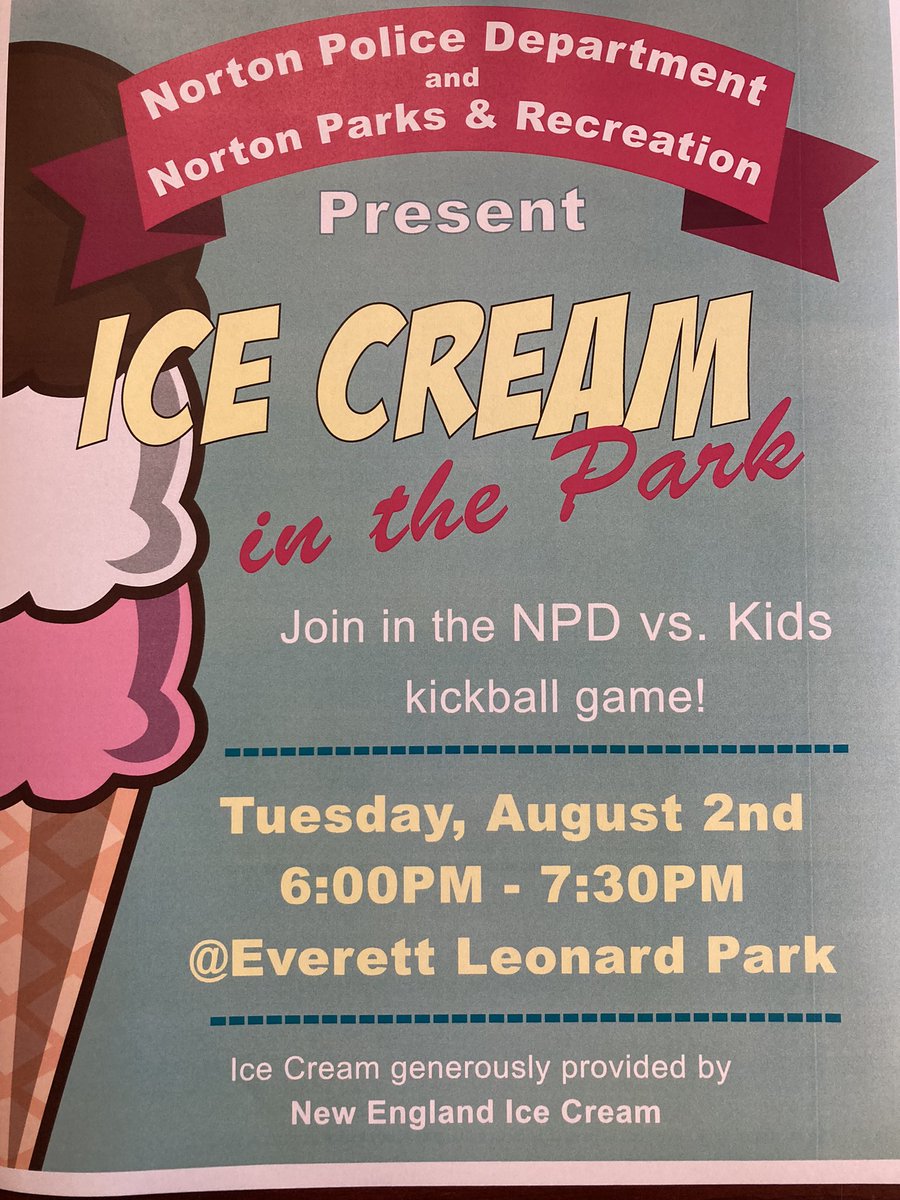 Norton Police Department
and
Norton Parks & Recreation

Present

ICE CREAM
in the Park

Join in the NPD vs. Kids kickball game!

Tuesday, August 2nd
6:00PM - 7:30PM
@Everett Leonard Park

Ice Cream generously provided by
New England Ice Cream